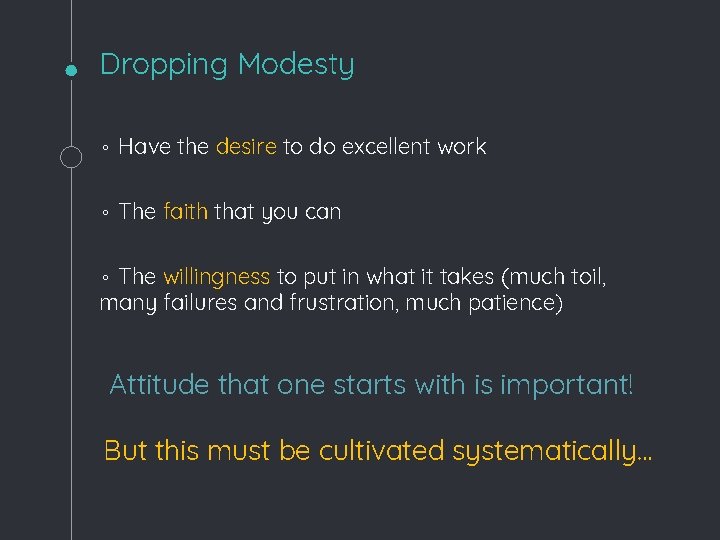 Dropping Modesty

◦ Have the desire to do excellent work

◦ The faith that you can

◦ The willingness to put in what it takes (much toil, many failures and frustration, much patience)

Attitude that one starts with is important!

But this must be cultivated systematically...